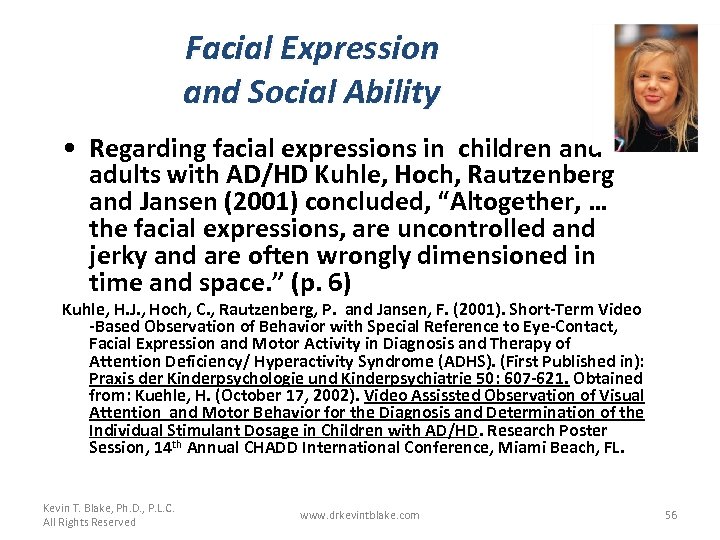 Facial Expression
and Social Ability

• Regarding facial expressions in children and adults with AD/HD Kuhle, Hoch, Rautzenberg and Jansen (2001) concluded, "Altogether, … the facial expressions, are uncontrolled and jerky and are often wrongly dimensioned in time and space." (p. 6)

Kuhle, H.J., Hoch, C., Rautzenberg, P. and Jansen, F. (2001). Short-Term Video -Based Observation of Behavior with Special Reference to Eye-Contact, Facial Expression and Motor Activity in Diagnosis and Therapy of Attention Deficiency/ Hyperactivity Syndrome (ADHS). (First Published in): Praxis der Kinderpsychologie und Kinderpsychiatrie 50: 607-621. Obtained from: Kuehle, H. (October 17, 2002). Video Assissted Observation of Visual Attention and Motor Behavior for the Diagnosis and Determination of the Individual Stimulant Dosage in Children with AD/HD. Research Poster Session, 14$^{th}$ Annual CHADD International Conference, Miami Beach, FL.

Kevin T. Blake, Ph.D., P.L.C.
All Rights Reserved

www.drkevintblake.com

56